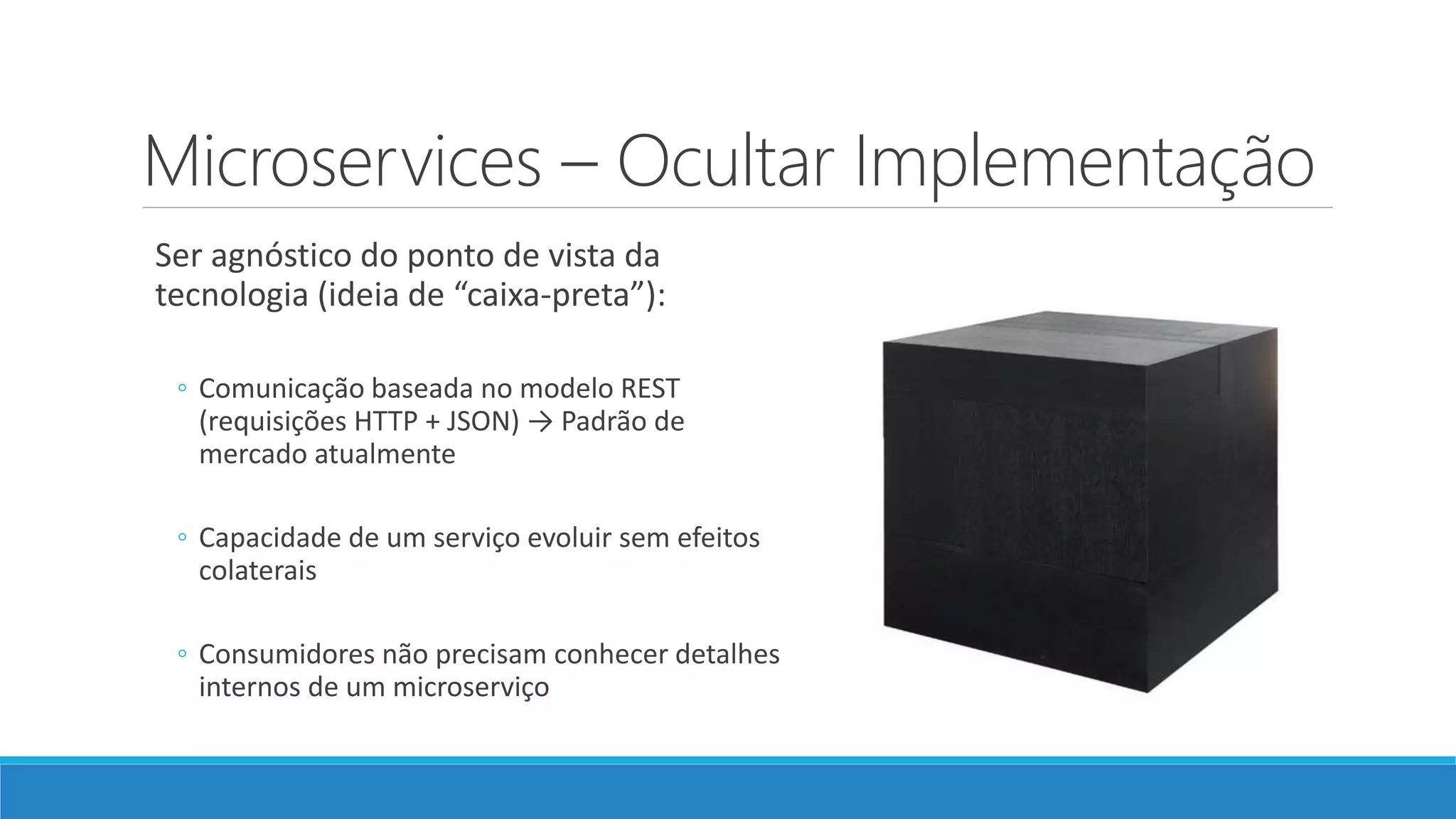 Microservices – Ocultar Implementação

Ser agnóstico do ponto de vista da tecnologia (ideia de “caixa-preta”):

◦ Comunicação baseada no modelo REST (requisições HTTP + JSON) → Padrão de mercado atualmente

◦ Capacidade de um serviço evoluir sem efeitos colaterais

◦ Consumidores não precisam conhecer detalhes internos de um microserviço